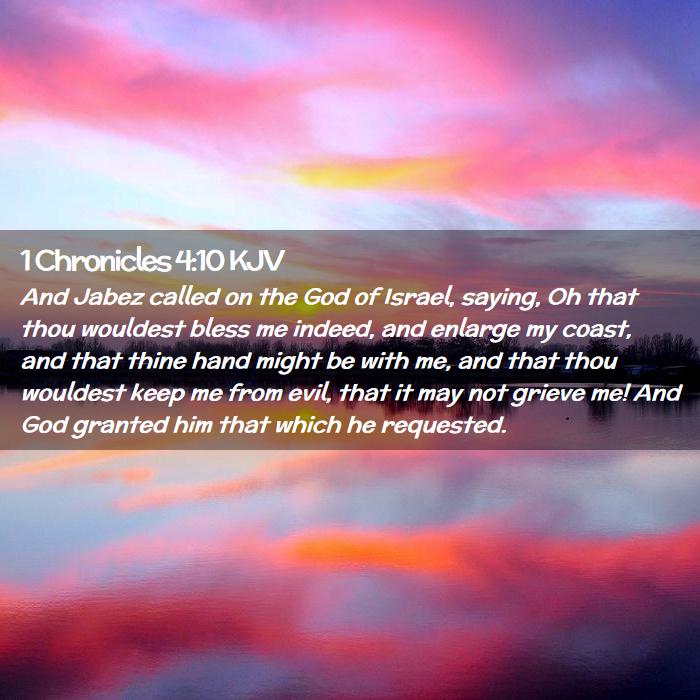 1 Chronicles 4:10 KJV

And Jabez called on the God of Israel, saying, Oh that thou wouldest bless me indeed, and enlarge my coast, and that thine hand might be with me, and that thou wouldest keep me from evil, that it may not grieve me! And God granted him that which he requested.